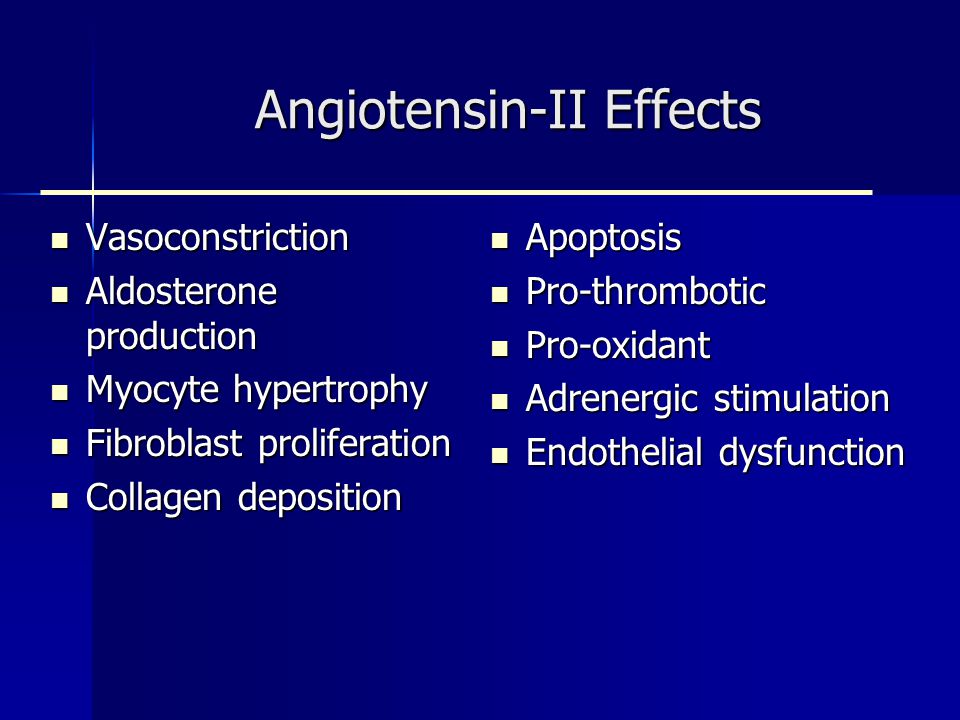 Angiotensin-II Effects

- Vasoconstriction
- Aldosterone production
- Myocyte hypertrophy
- Fibroblast proliferation
- Collagen deposition

- Apoptosis
- Pro-thrombotic
- Pro-oxidant
- Adrenergic stimulation
- Endothelial dysfunction